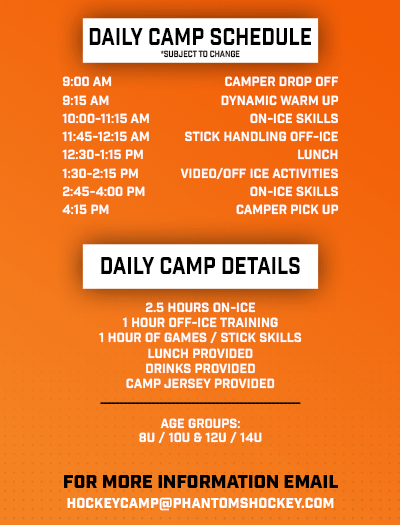 DAILY CAMP SCHEDULE
*SUBJECT TO CHANGE

| | |
|---|---|
| 9:00 AM | CAMPER DROP OFF |
| 9:15 AM | DYNAMIC WARM UP |
| 10:00-11:15 AM | ON-ICE SKILLS |
| 11:45-12:15 AM | STICK HANDLING OFF-ICE |
| 12:30-1:15 PM | LUNCH |
| 1:30-2:15 PM | VIDEO/OFF ICE ACTIVITIES |
| 2:45-4:00 PM | ON-ICE SKILLS |
| 4:15 PM | CAMPER PICK UP |

DAILY CAMP DETAILS

2.5 HOURS ON-ICE
1 HOUR OFF-ICE TRAINING
1 HOUR OF GAMES / STICK SKILLS
LUNCH PROVIDED
DRINKS PROVIDED
CAMP JERSEY PROVIDED

AGE GROUPS:
8U / 10U & 12U / 14U

FOR MORE INFORMATION EMAIL
HOCKEYCAMP@PHANTOMSHOCKEY.COM